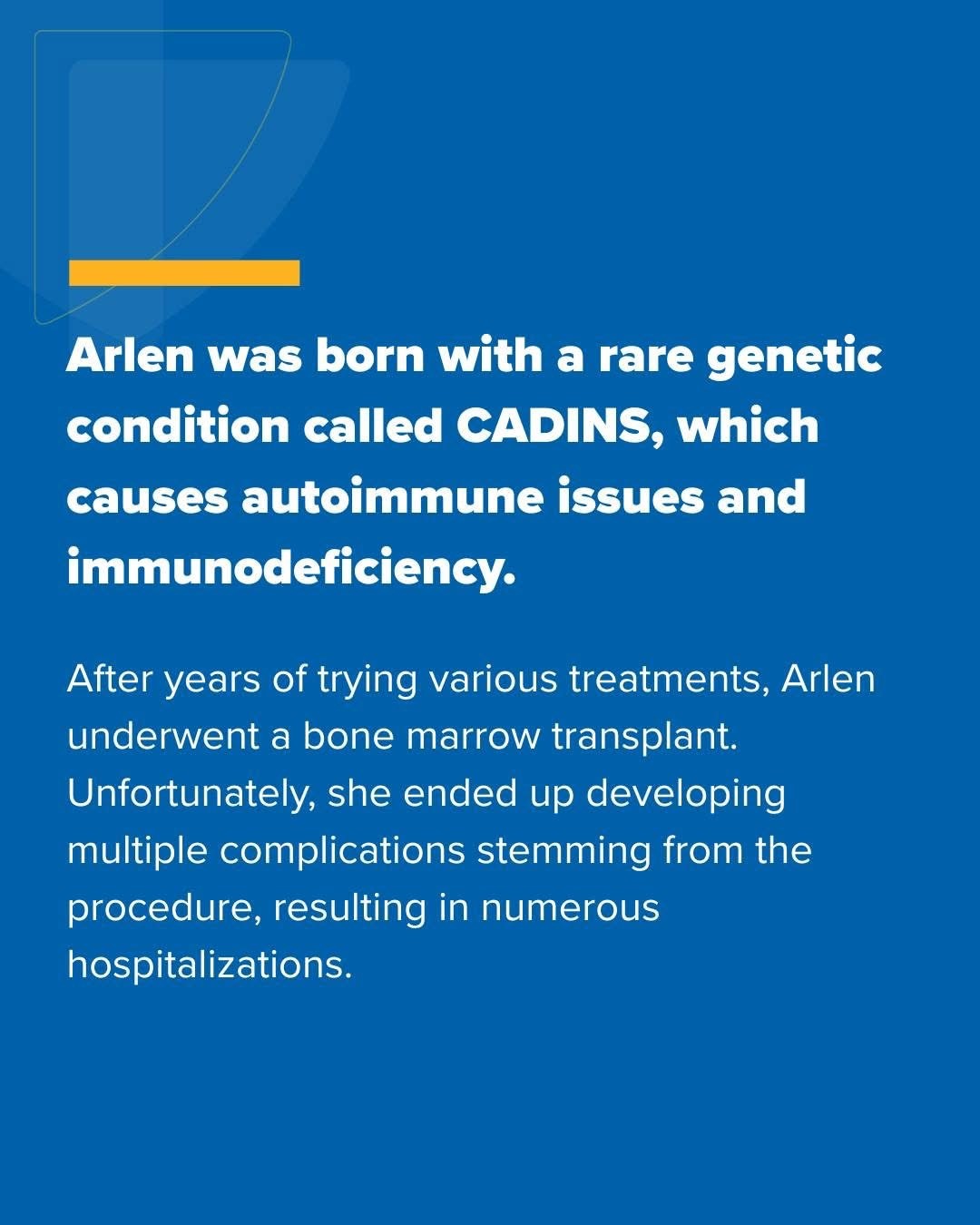 Arlen was born with a rare genetic condition called CADINS, which causes autoimmune issues and immunodeficiency.

After years of trying various treatments, Arlen underwent a bone marrow transplant. Unfortunately, she ended up developing multiple complications stemming from the procedure, resulting in numerous hospitalizations.